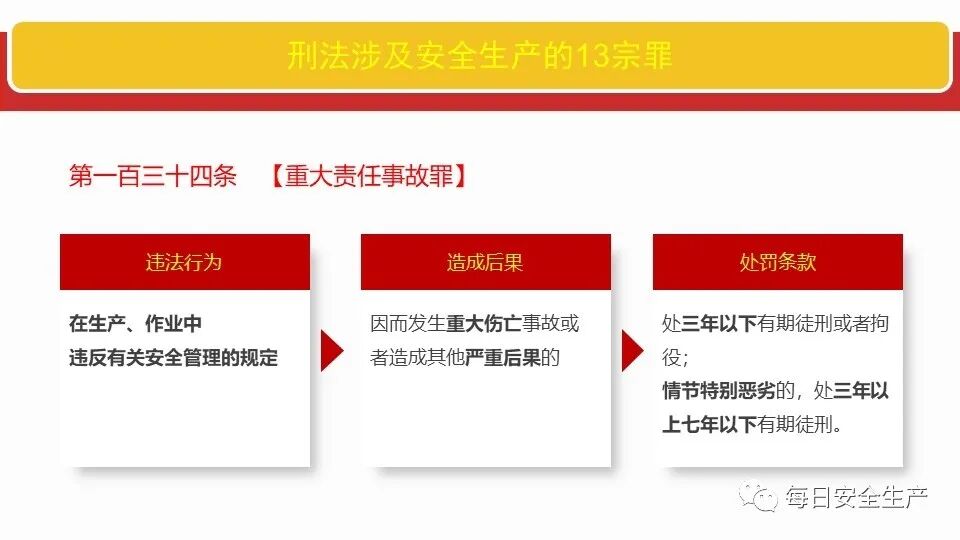 刑法涉及安全生产的13宗罪

第一百三十四条 【重大责任事故罪】

违法行为

在生产、作业中
违反有关安全管理的规定

造成后果

因而发生重大伤亡事故或者造成其他严重后果的

处罚条款

处三年以下有期徒刑或者拘役;
情节特别恶劣的，处三年以上七年以下有期徒刑。

每日安全生产